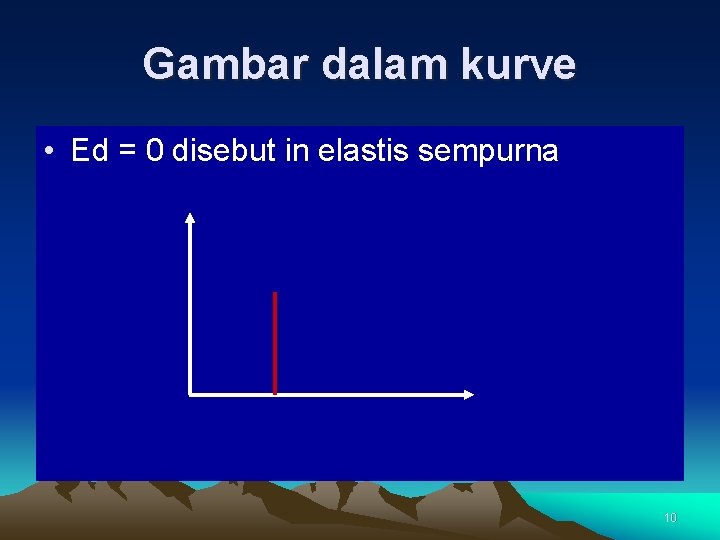 Gambar dalam kurve

• Ed = 0 disebut in elastis sempurna

10